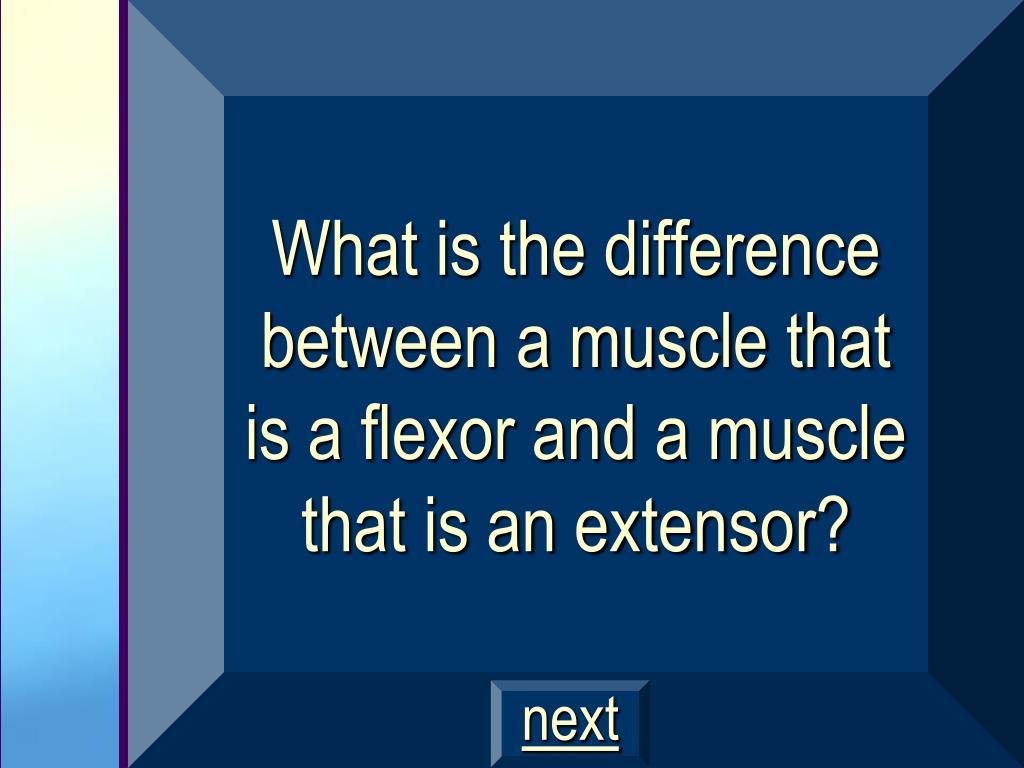 What is the difference between a muscle that is a flexor and a muscle that is an extensor?

next